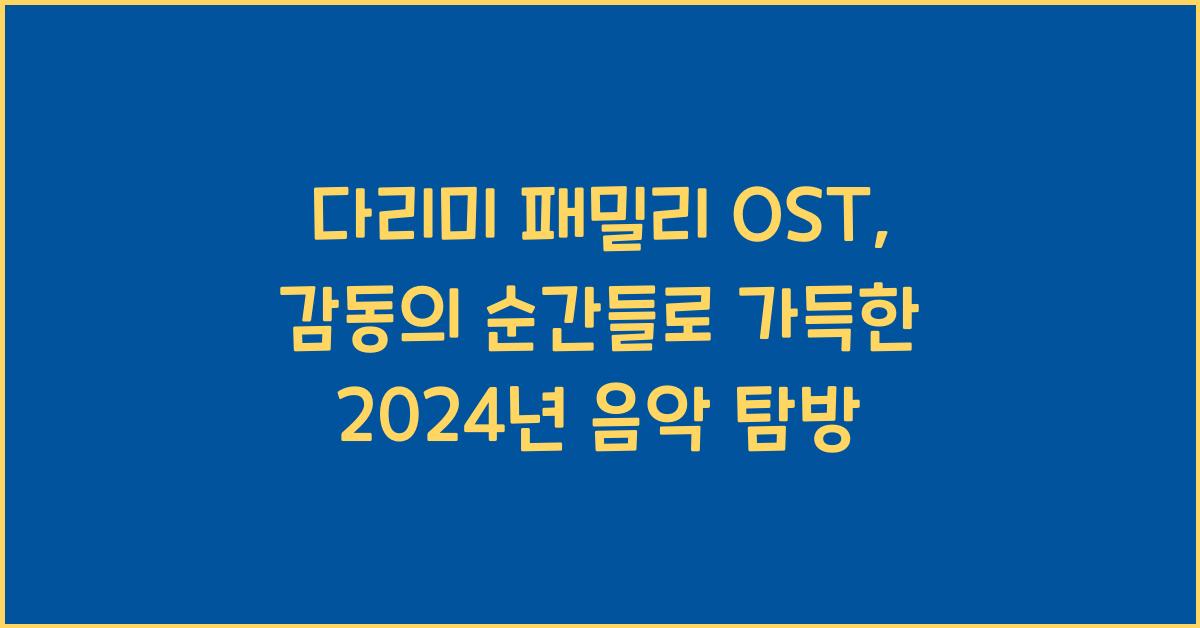 다리미 패밀리 OST,
감동의 순간들로 가득한
2024년 음악 탐방